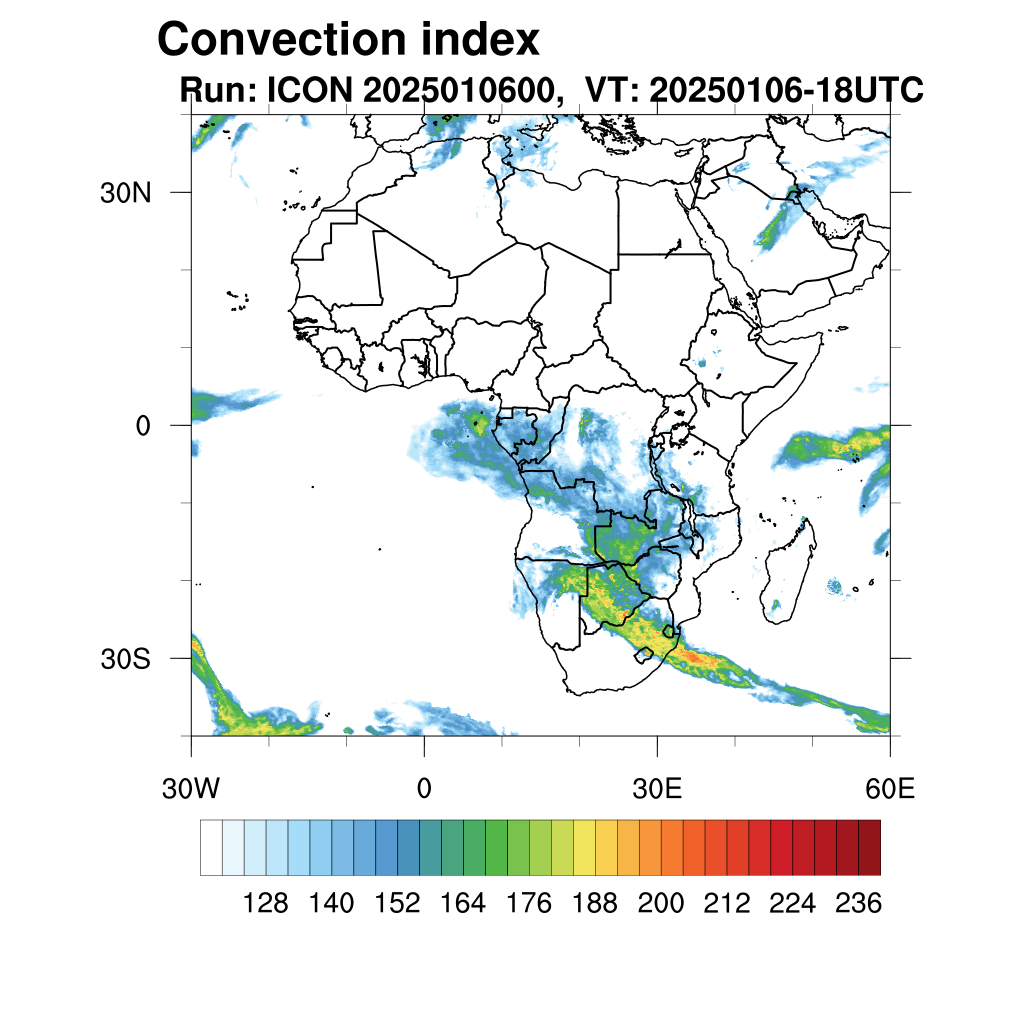 Convection index
Run: ICON 2025010600, VT: 20250106-18UTC

30N
0
30S
30W
0
30E
60E

128 140 152 164 176 188 200 212 224 236